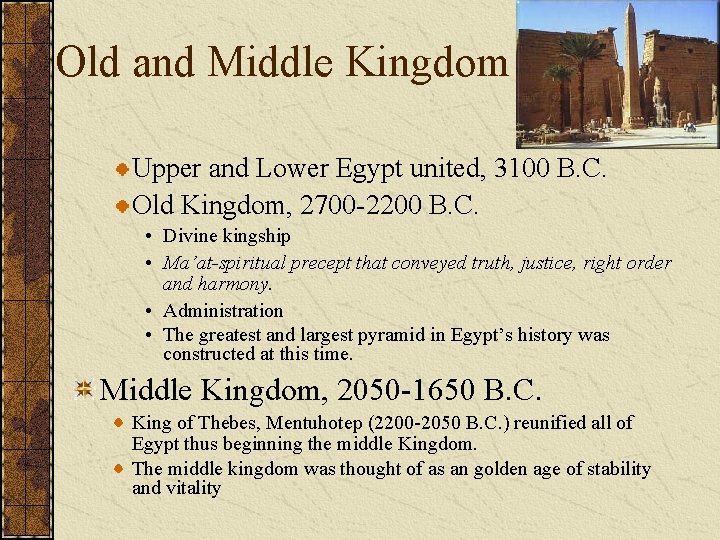 Old and Middle Kingdom

Upper and Lower Egypt united, 3100 B.C.

Old Kingdom, 2700-2200 B.C.

• Divine kingship

• Ma'at-spiritual precept that conveyed truth, justice, right order and harmony.

• Administration

• The greatest and largest pyramid in Egypt's history was constructed at this time.

Middle Kingdom, 2050-1650 B.C.

King of Thebes, Mentuhotep (2200-2050 B.C.) reunified all of Egypt thus beginning the middle Kingdom.

The middle kingdom was thought of as an golden age of stability and vitality